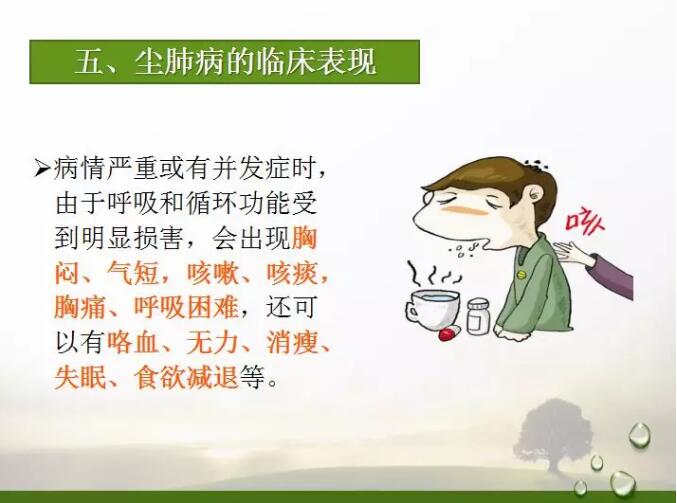 五、尘肺病的临床表现

➢病情严重或有并发症时，由于呼吸和循环功能受到明显损害，会出现胸闷、气短，咳嗽、咳痰，胸痛、呼吸困难，还可以有咯血、无力、消瘦、失眠、食欲减退等。

咳